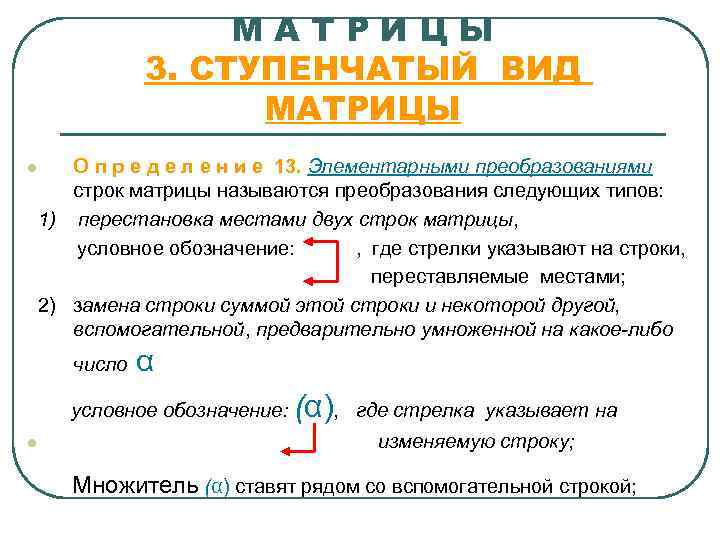 М А Т Р И Ц Ы
3. СТУПЕНЧАТЫЙ ВИД МАТРИЦЫ

О п р е д е л е н и е 13. Элементарными преобразованиями строк матрицы называются преобразования следующих типов:

1) перестановка местами двух строк матрицы, условное обозначение: , где стрелки указывают на строки, переставляемые местами;

2) замена строки суммой этой строки и некоторой другой, вспомогательной, предварительно умноженной на какое-либо число $\alpha$

условное обозначение: $(\alpha)$, где стрелка указывает на изменяемую строку;

Множитель $(\alpha)$ ставят рядом со вспомогательной строкой;